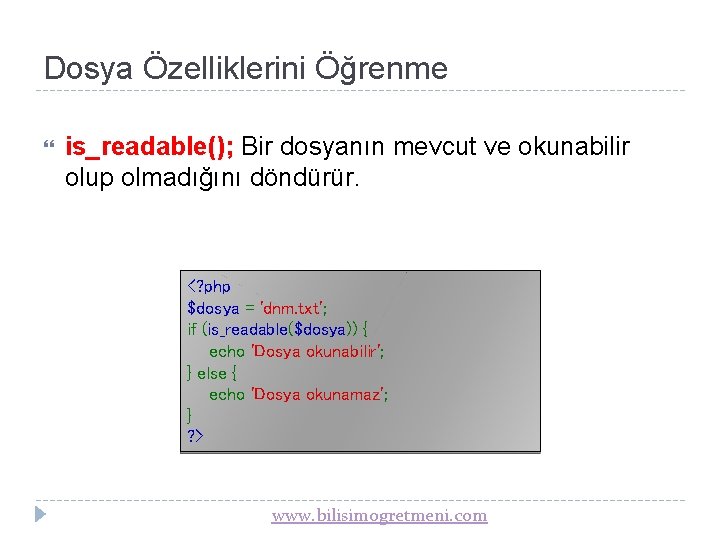 Dosya Özelliklerini Öğrenme

is_readable(); Bir dosyanın mevcut ve okunabilir olup olmadığını döndürür.

<?php
$dosya = 'dnm.txt';
if (is_readable($dosya)) {
    echo 'Dosya okunabilir';
} else {
    echo 'Dosya okunamaz';
}
?>

www.bilisimogretmeni.com